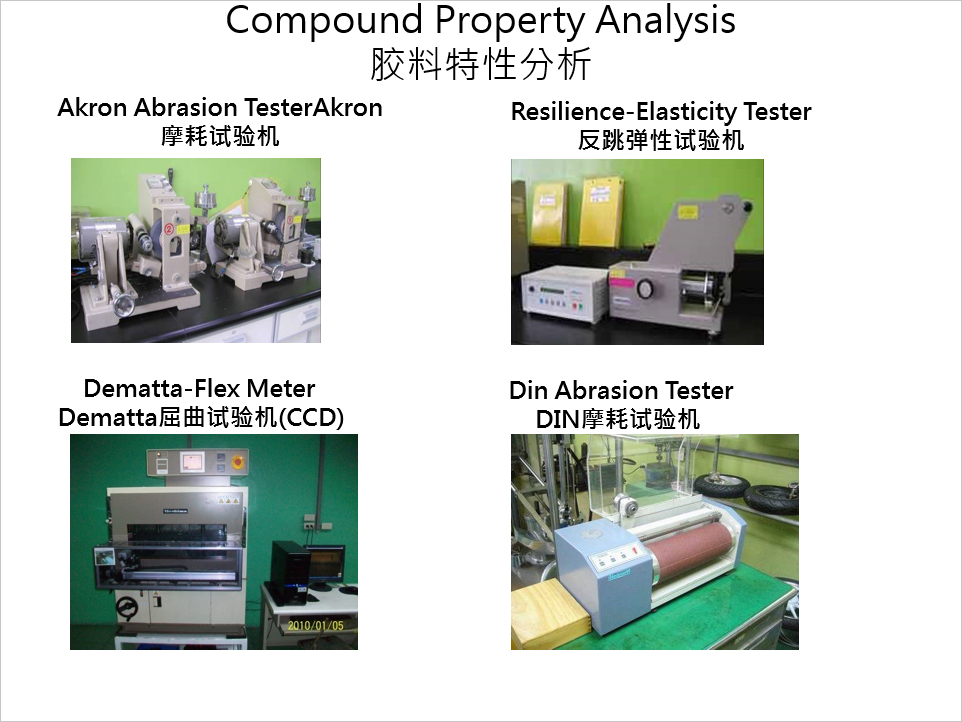 Compound Property Analysis
胶料特性分析

Akron Abrasion TesterAkron
摩耗试验机

Resilience-Elasticity Tester
反跳弹性试验机

Dematta-Flex Meter
Dematta屈曲试验机(CCD)

2010/01/05

Din Abrasion Tester
DIN摩耗试验机